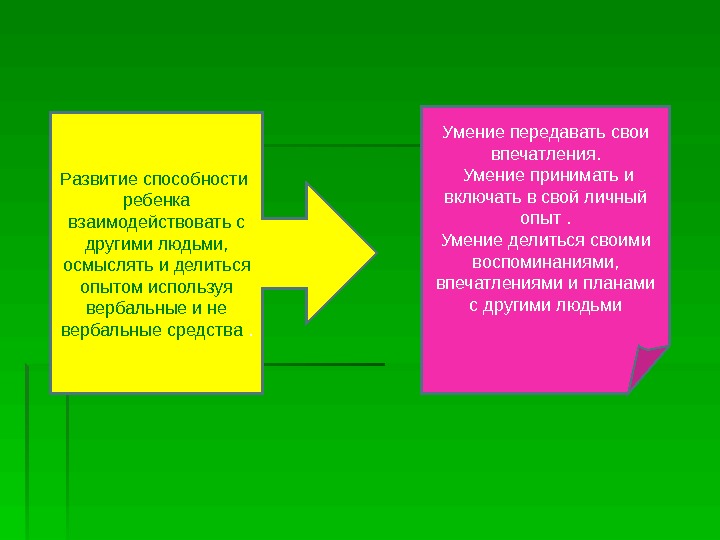 Развитие способности ребенка взаимодействовать с другими людьми, осмыслять и делиться опытом используя вербальные и не вербальные средства .

Умение передавать свои впечатления.
Умение принимать и включать в свой личный опыт .
Умение делиться своими воспоминаниями, впечатлениями и планами с другими людьми